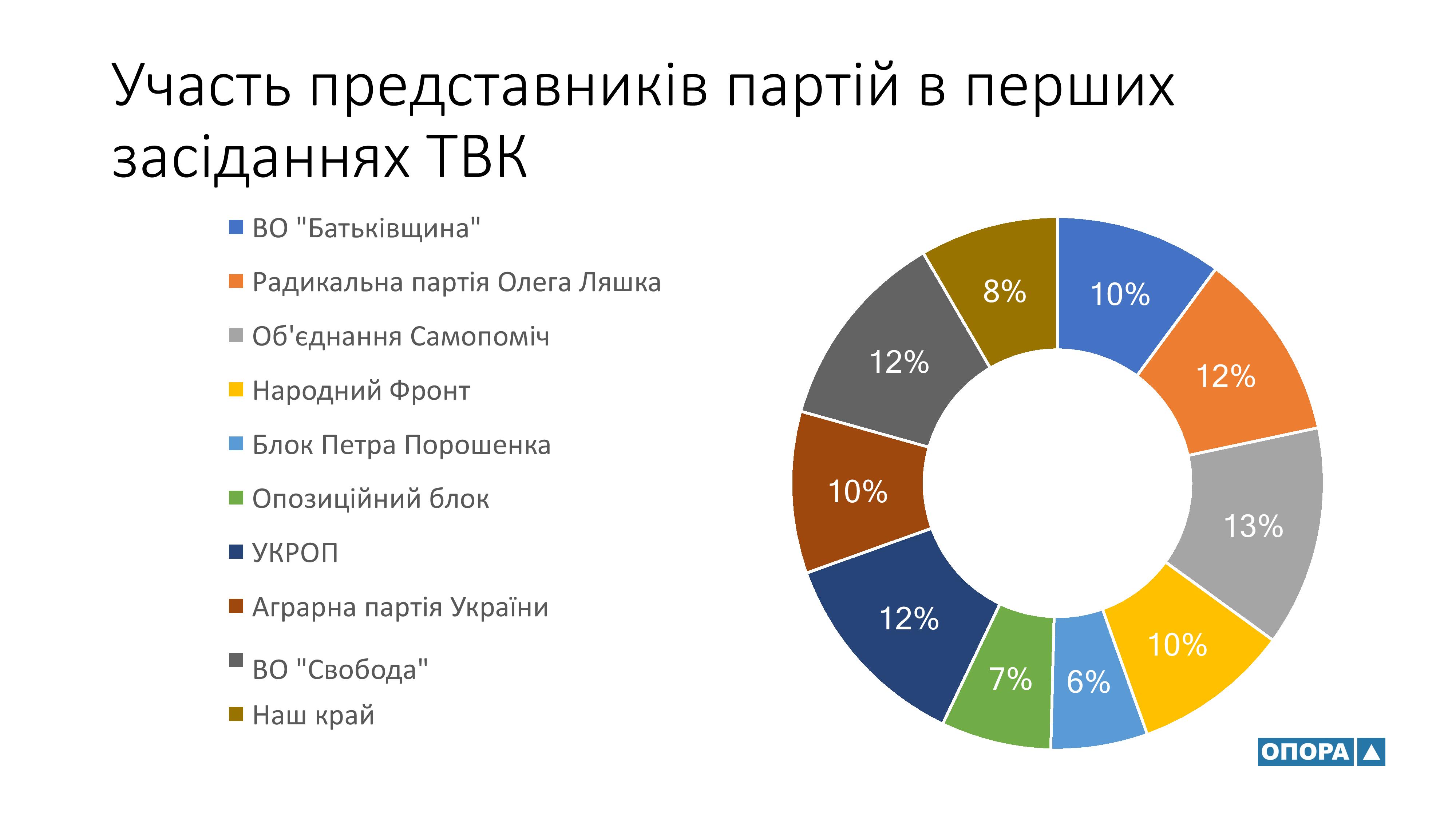 Участь представників партій в перших засіданнях ТВК

ВО "Батьківщина"
Радикальна партія Олега Ляшка
Об'єднання Самопоміч
Народний Фронт
Блок Петра Порошенка
Опозиційний блок
УКРОП
Аграрна партія України
ВО "Свобода"
Наш край

10%
12%
13%
10%
6%
7%
12%
10%
12%
8%

ОПОРА